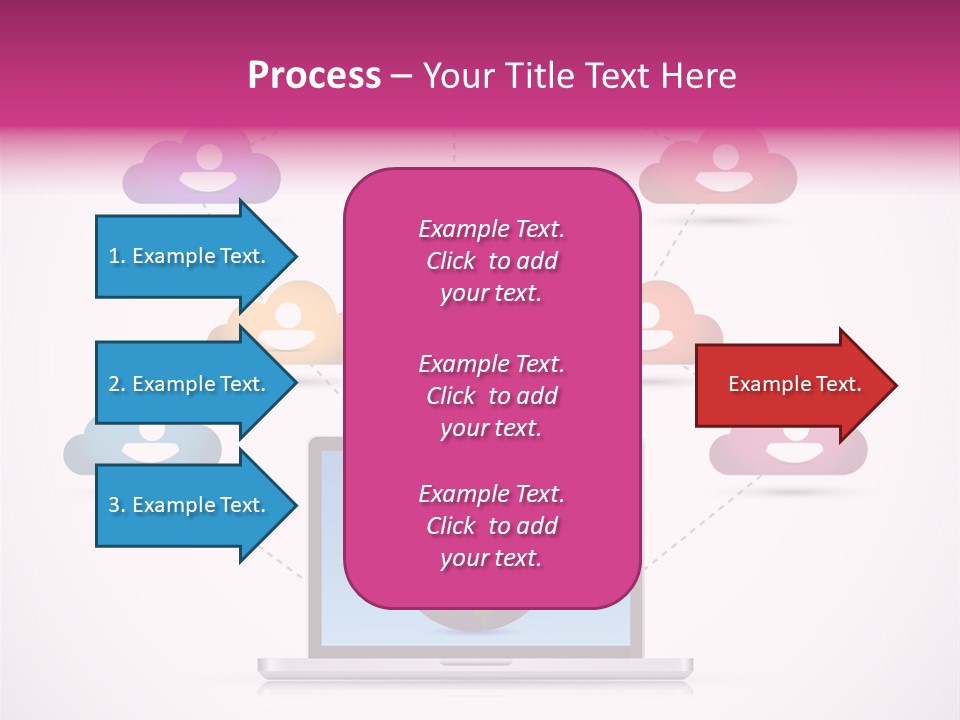 Process – Your Title Text Here

1. Example Text.

2. Example Text.

3. Example Text.

Example Text. Click to add your text.

Example Text. Click to add your text.

Example Text. Click to add your text.

Example Text.